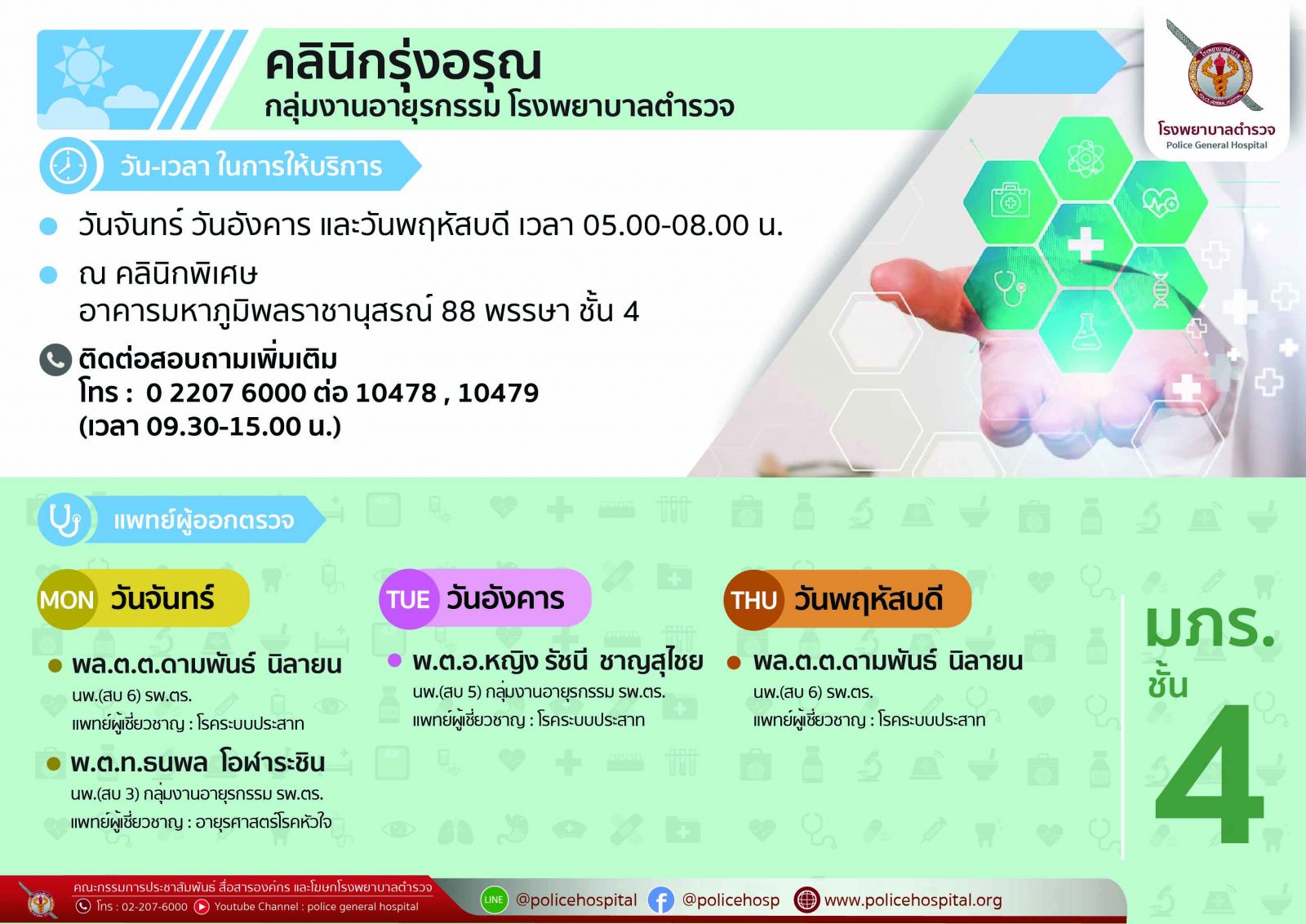 คลินิกรุ่งอรุณ
กลุ่มงานอายุรกรรม โรงพยาบาลตำรวจ

โรงพยาบาลตำรวจ
Police General Hospital

วัน-เวลา ในการให้บริการ

วันจันทร์ วันอังคาร และวันพฤหัสบดี เวลา 05.00-08.00 น.

ณ คลินิกพิเศษ
อาคารมหาภูมิพลราชานุสรณ์ 88 พรรษา ชั้น 4

ติดต่อสอบถามเพิ่มเติม
โทร : 0 2207 6000 ต่อ 10478 , 10479
(เวลา 09.30-15.00 น.)

แพทย์ผู้ออกตรวจ

MON วันจันทร์

พล.ต.ต.ดามพันธ์ นิลายน
นพ.(สบ 6) รพ.ตร.
แพทย์ผู้เชี่ยวชาญ : โรคระบบประสาท

พ.ต.ท.ธนพล โอฬาระชิน
นพ.(สบ 3) กลุ่มงานอายุรกรรม รพ.ตร.
แพทย์ผู้เชี่ยวชาญ : อายุรศาสตร์โรคหัวใจ

TUE วันอังคาร

พ.ต.อ.หญิง รัชนี ชาญสุไชย
นพ.(สบ 5) กลุ่มงานอายุรกรรม รพ.ตร.
แพทย์ผู้เชี่ยวชาญ : โรคระบบประสาท

THU วันพฤหัสบดี

พล.ต.ต.ดามพันธ์ นิลายน
นพ.(สบ 6) รพ.ตร.
แพทย์ผู้เชี่ยวชาญ : โรคระบบประสาท

มภร.
ชั้น
4

คณะกรรมการประชาสัมพันธ์ สื่อสารองค์กร และโฆษกโรงพยาบาลตำรวจ
โทร : 02-207-6000 Youtube Channel : police general hospital
LINE @policehospital @policehosp www.policehospital.org